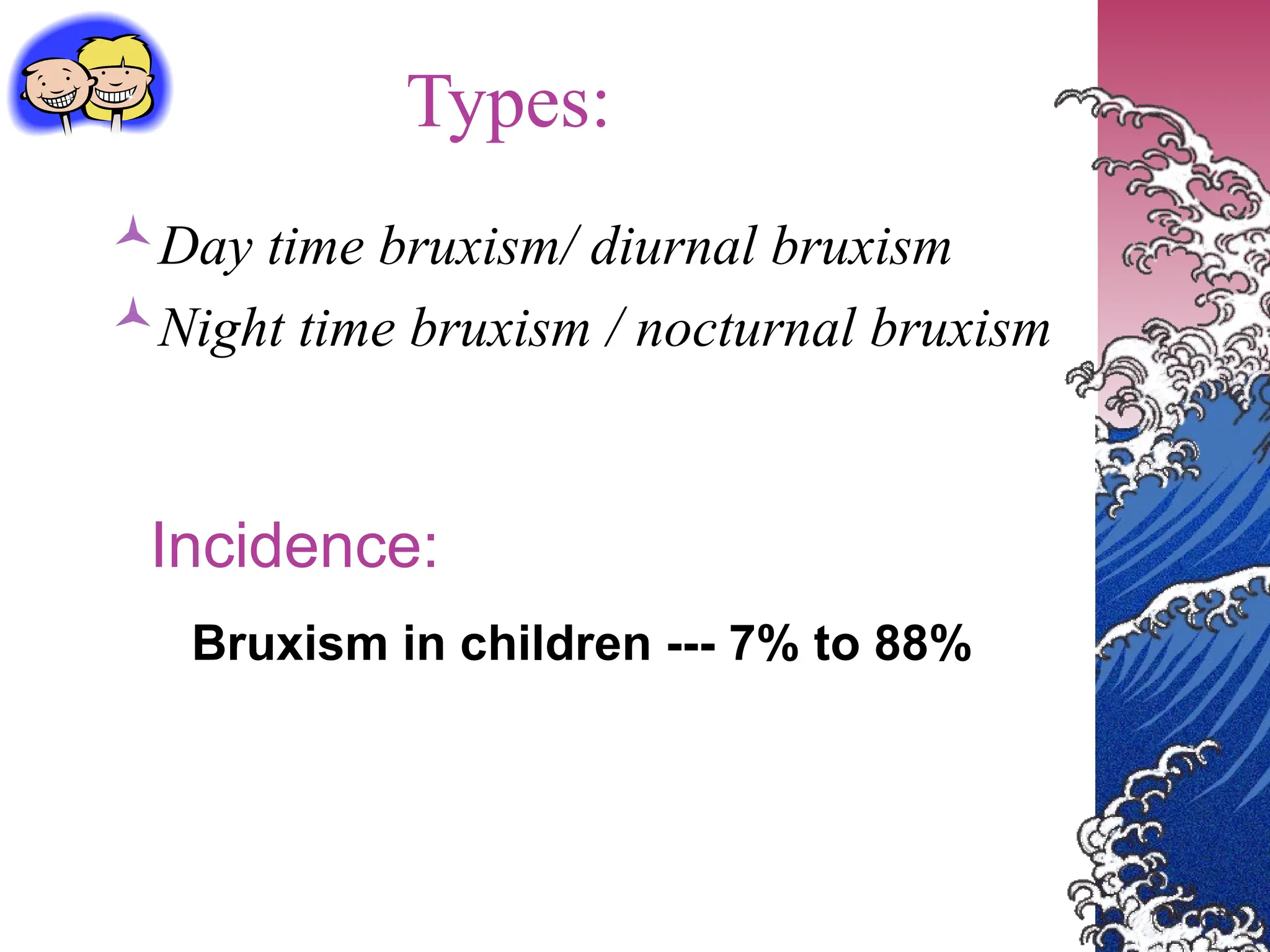 Types:

Day time bruxism/ diurnal bruxism
Night time bruxism / nocturnal bruxism

Incidence:

Bruxism in children --- 7% to 88%